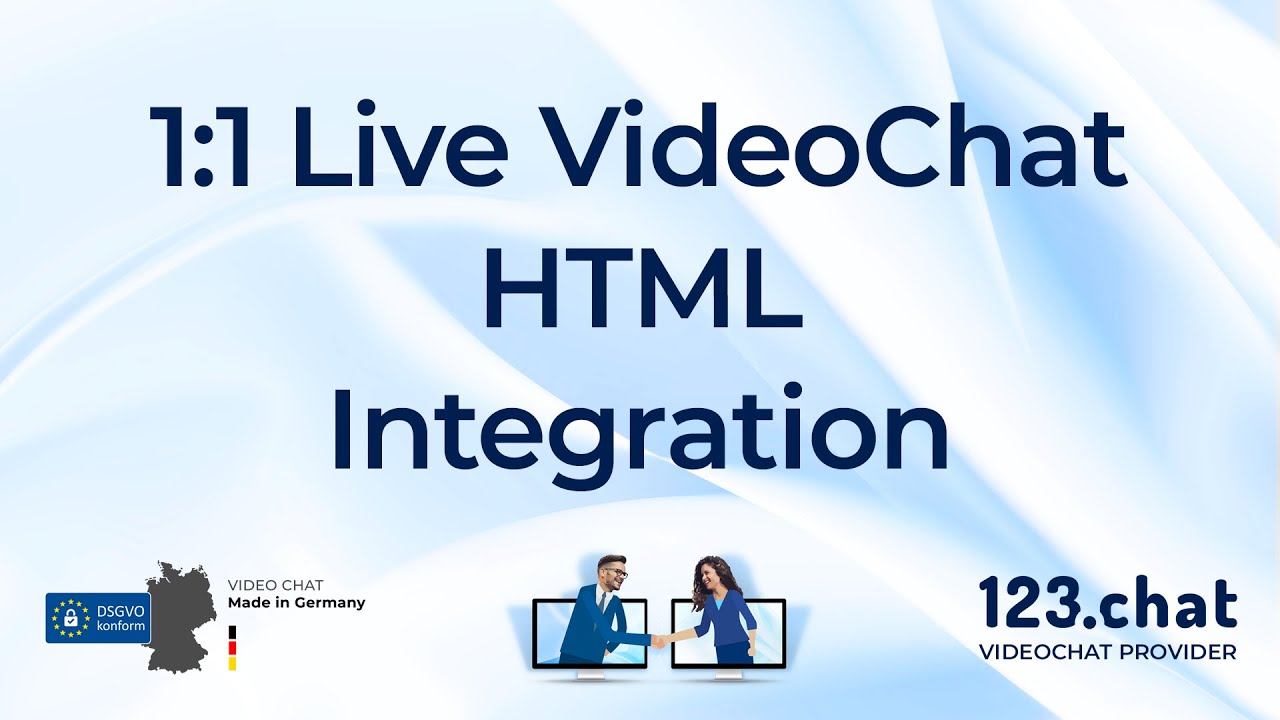 1:1 Live VideoChat
HTML
Integration

DSGVO
konform

VIDEO CHAT
Made in Germany

123.chat
VIDEOCHAT PROVIDER